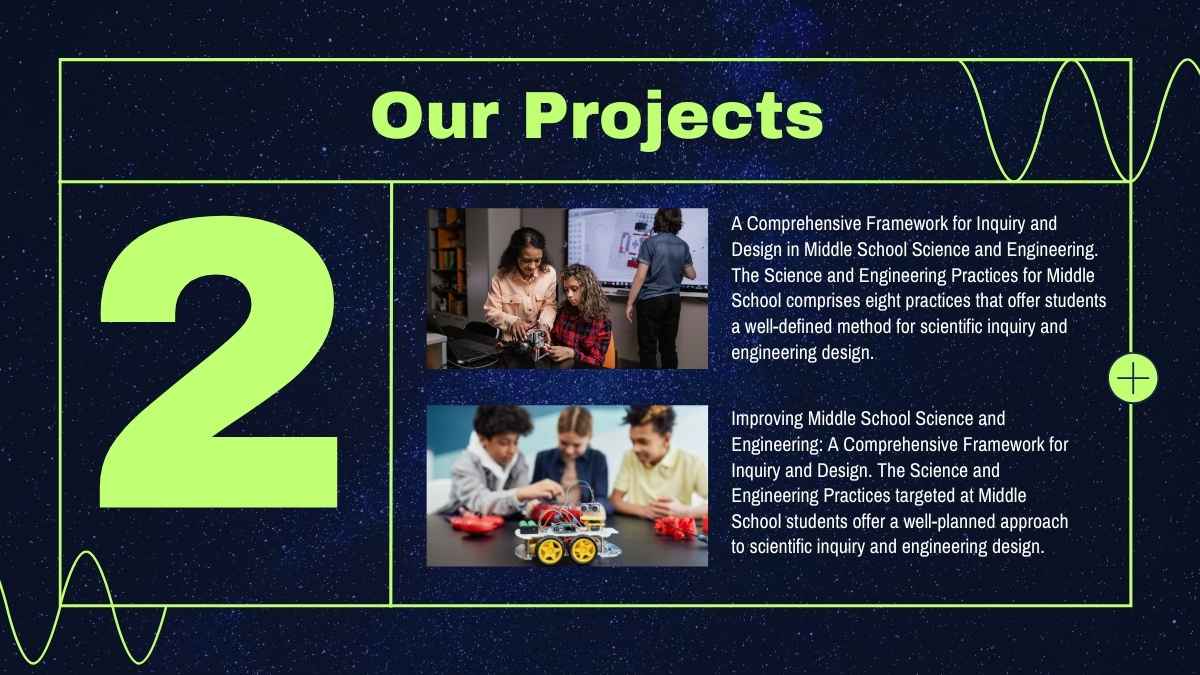 Our Projects

2

A Comprehensive Framework for Inquiry and Design in Middle School Science and Engineering. The Science and Engineering Practices for Middle School comprises eight practices that offer students a well-defined method for scientific inquiry and engineering design.

Improving Middle School Science and Engineering: A Comprehensive Framework for Inquiry and Design. The Science and Engineering Practices targeted at Middle School students offer a well-planned approach to scientific inquiry and engineering design.